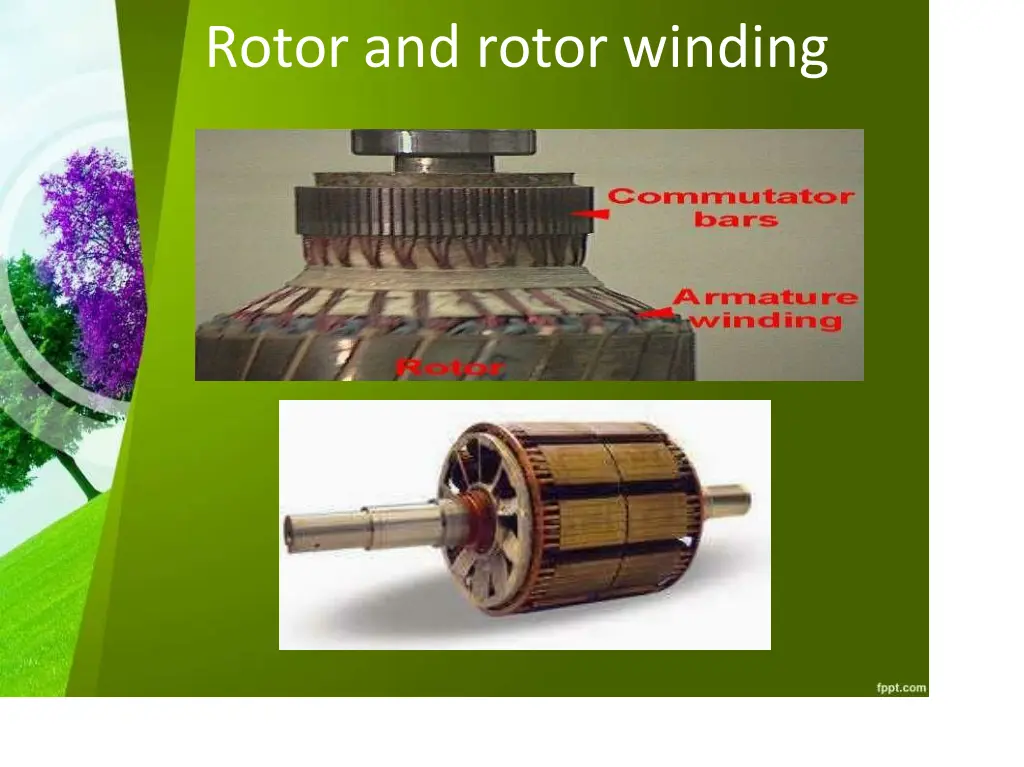 Rotor and rotor winding

Commutator bars

Armature winding

Rotor

fppt.com